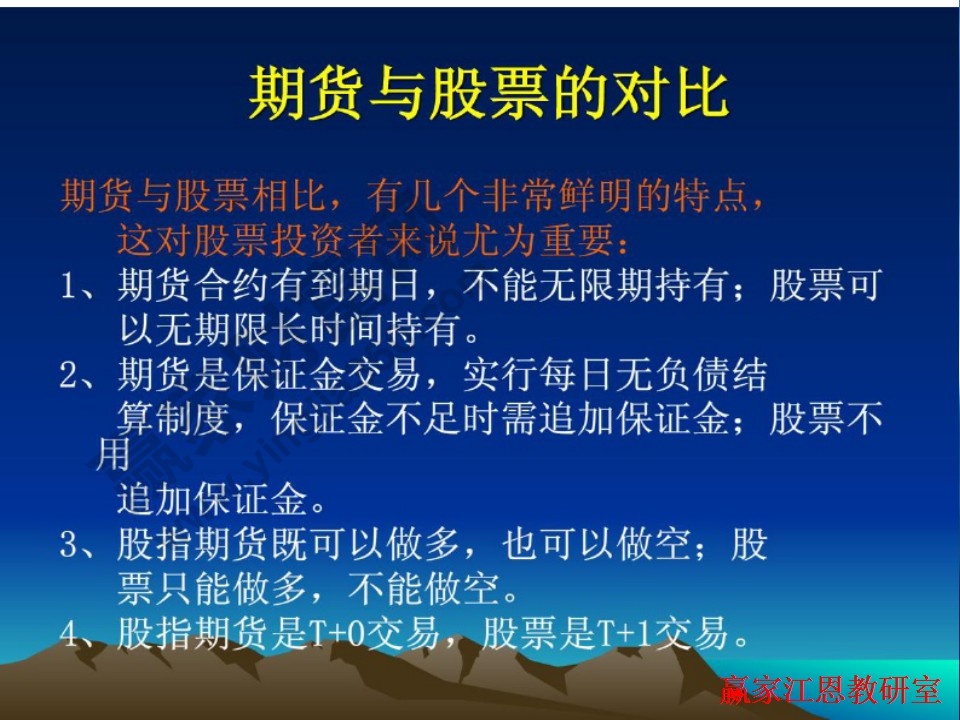 期货与股票的对比

期货与股票相比，有几个非常鲜明的特点，这对股票投资者来说尤为重要：

1、期货合约有到期日，不能无限期持有；股票可以无期限长时间持有。

2、期货是保证金交易，实行每日无负债结算制度，保证金不足时需追加保证金；股票不用追加保证金。

3、股指期货既可以做多，也可以做空；股票只能做多，不能做空。

4、股指期货是T+0交易，股票是T+1交易。

赢家江恩教研室